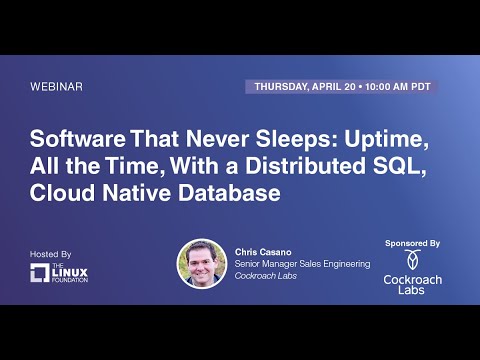 WEBINAR

THURSDAY, APRIL 20 • 10:00 AM PDT

Software That Never Sleeps: Uptime, All the Time, With a Distributed SQL, Cloud Native Database

Hosted By

THE LINUX FOUNDATION

Chris Casano
Senior Manager Sales Engineering
Cockroach Labs

Sponsored By

Cockroach Labs